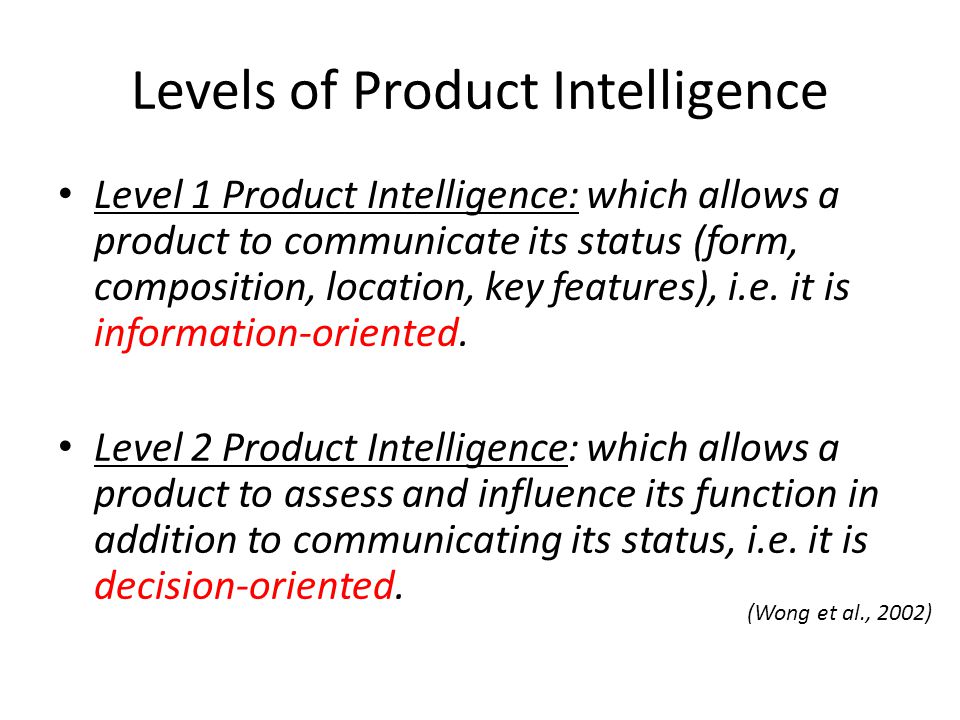 Levels of Product Intelligence

• Level 1 Product Intelligence: which allows a product to communicate its status (form, composition, location, key features), i.e. it is information-oriented.

• Level 2 Product Intelligence: which allows a product to assess and influence its function in addition to communicating its status, i.e. it is decision-oriented.

(Wong et al., 2002)